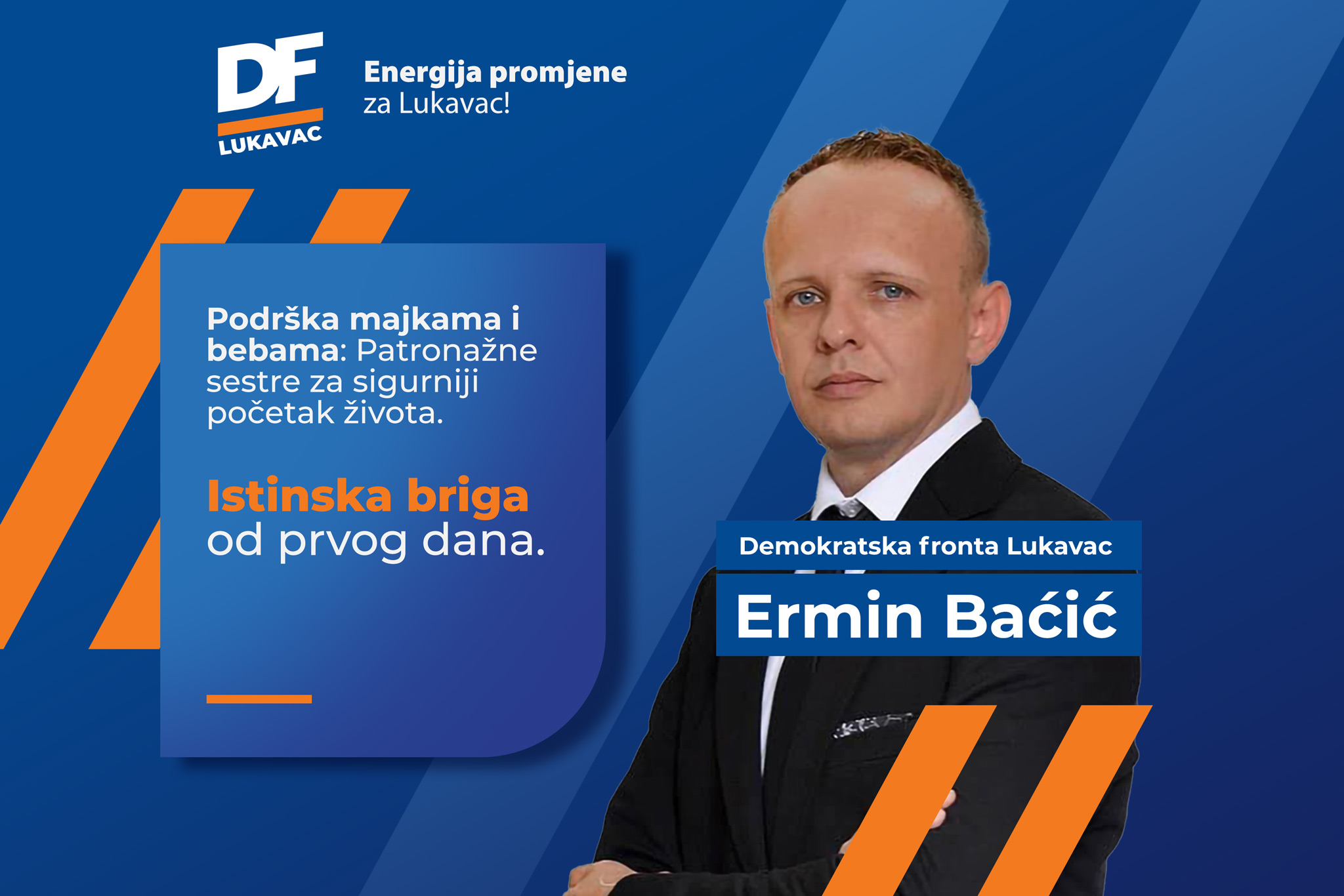 DF
LUKAVAC

Energija promjene
za Lukavac!

Podrška majkama i bebama: Patronažne sestre za sigurniji početak života.

Istinska briga
od prvog dana.

Demokratska fronta Lukavac

Ermin Baćić